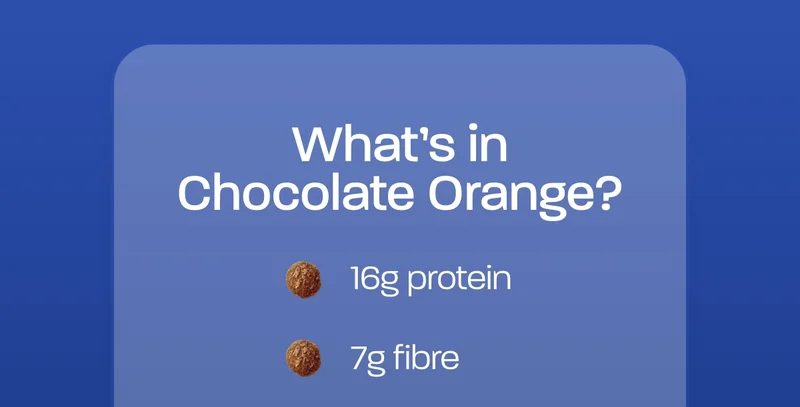 What's in Chocolate Orange?

16g protein

7g fibre